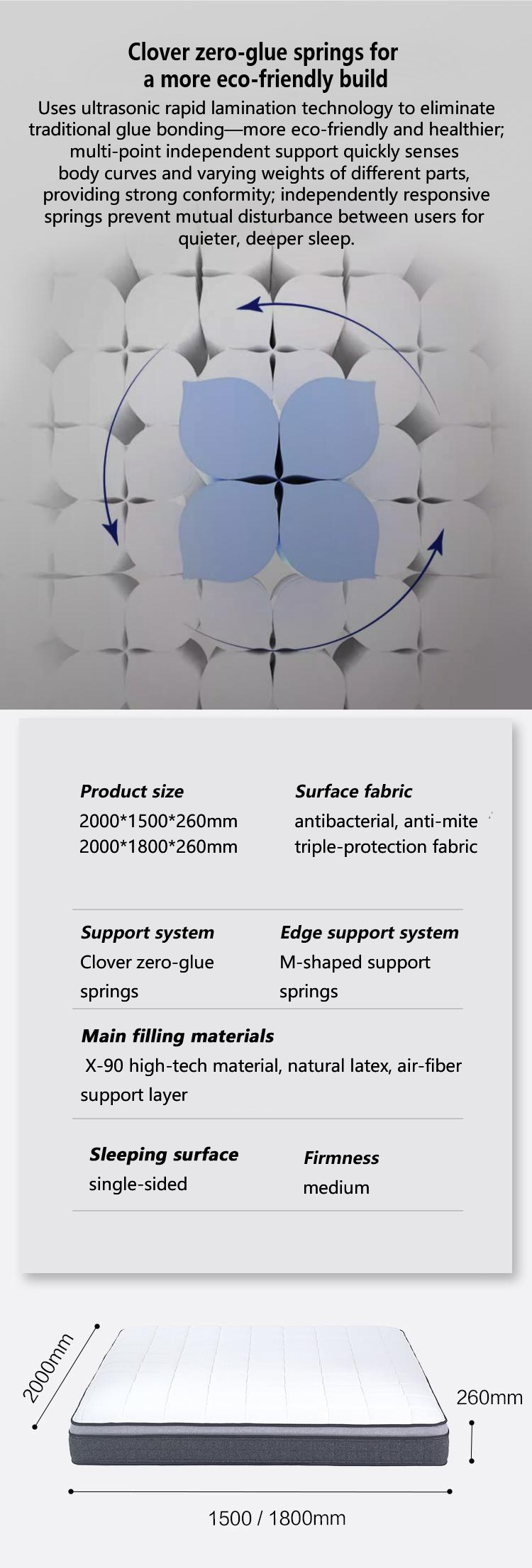 Clover zero-glue springs for a more eco-friendly build

Uses ultrasonic rapid lamination technology to eliminate traditional glue bonding—more eco-friendly and healthier; multi-point independent support quickly senses body curves and varying weights of different parts, providing strong conformity; independently responsive springs prevent mutual disturbance between users for quieter, deeper sleep.

Product size
2000*1500*260mm
2000*1800*260mm

Surface fabric
antibacterial, anti-mite triple-protection fabric

Support system
Clover zero-glue springs

Edge support system
M-shaped support springs

Main filling materials
X-90 high-tech material, natural latex, air-fiber support layer

Sleeping surface
single-sided

Firmness
medium

2000mm

260mm

1500 / 1800mm